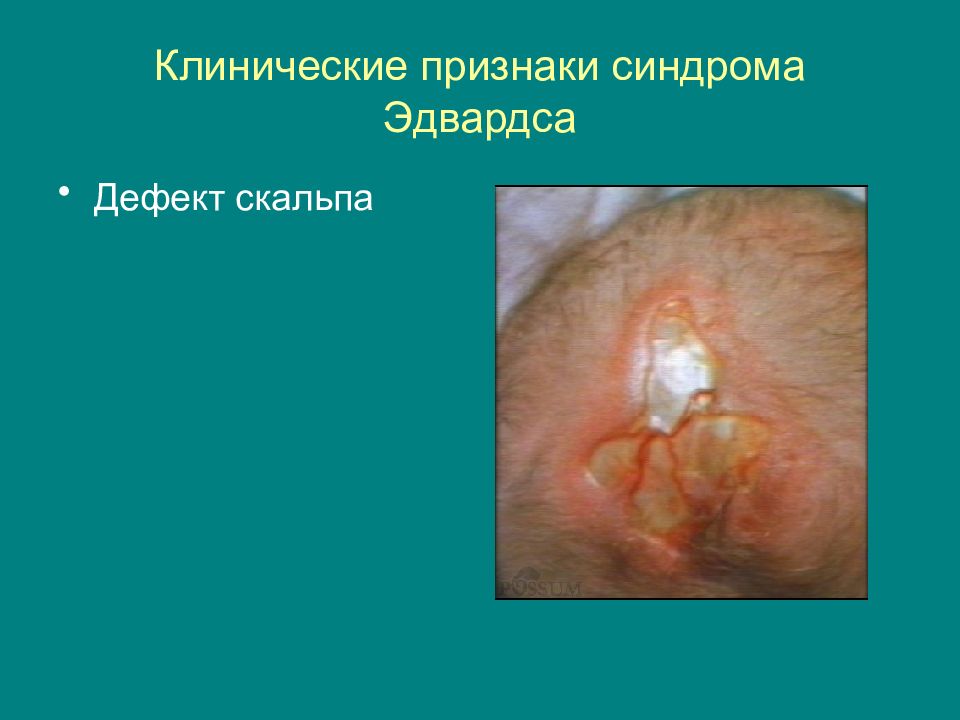 Клинические признаки синдрома Эдвардса

• Дефект скальпа

POSSUM